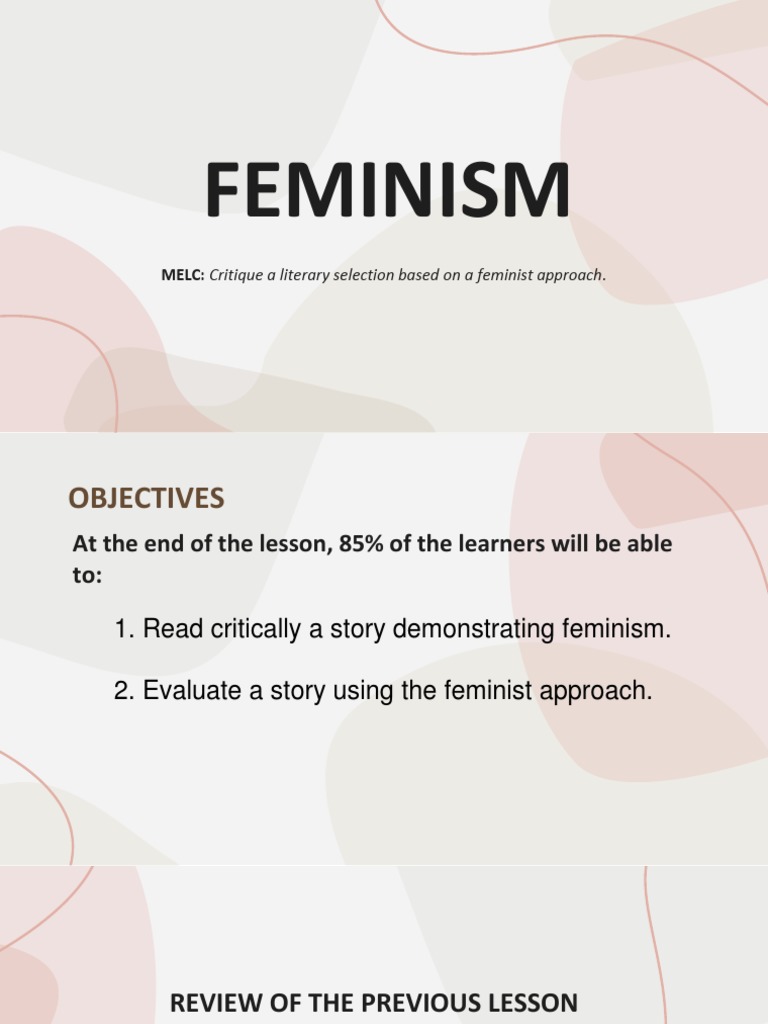 FEMINISM

MELC: Critique a literary selection based on a feminist approach.

OBJECTIVES

At the end of the lesson, 85% of the learners will be able to:

1. Read critically a story demonstrating feminism.

2. Evaluate a story using the feminist approach.

REVIEW OF THE PREVIOUS LESSON